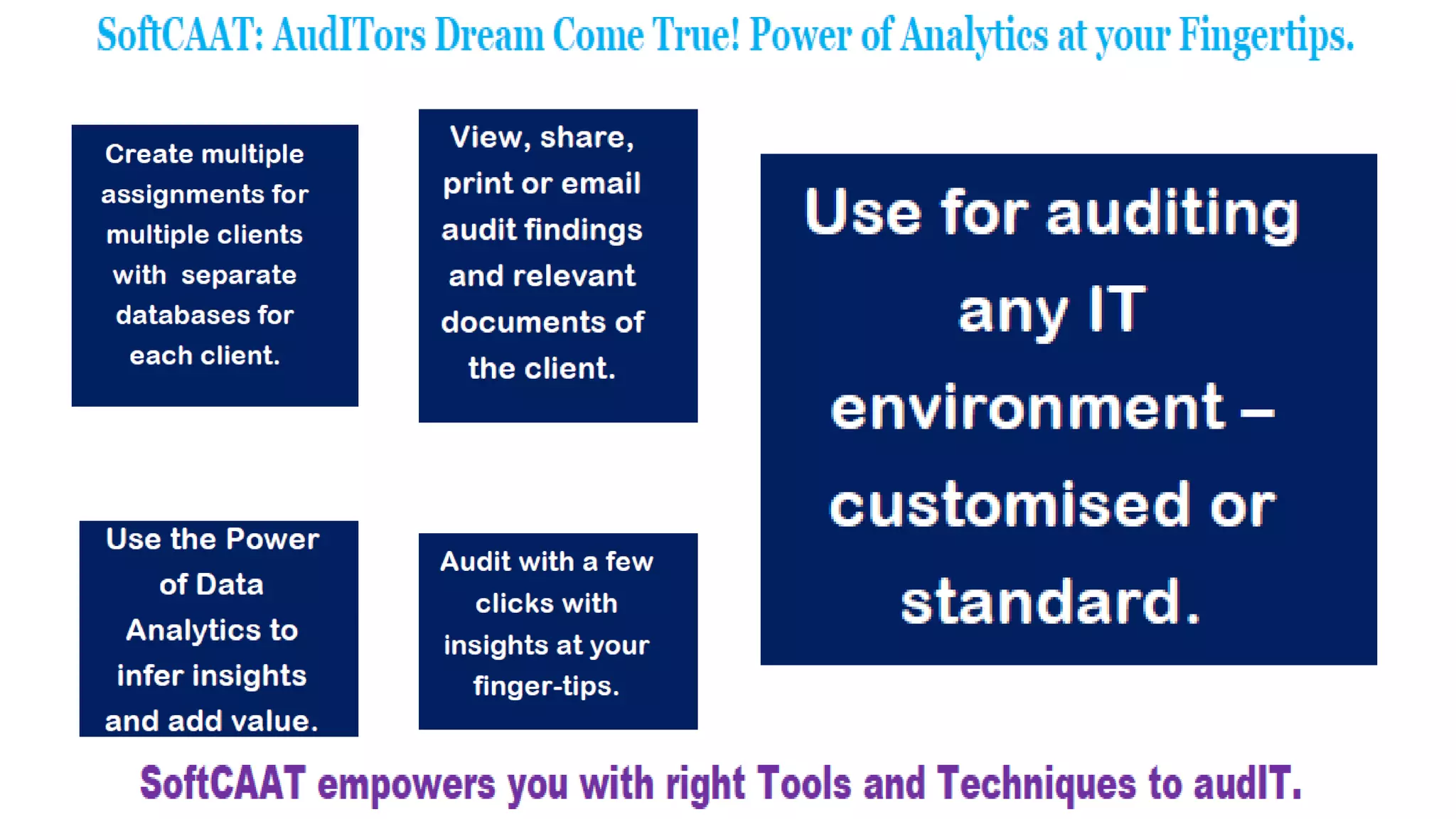 SoftCAAT: AudITors Dream Come True! Power of Analytics at your Fingertips.

Create multiple assignments for multiple clients with separate databases for each client.

View, share, print or email audit findings and relevant documents of the client.

Use for auditing any IT environment – customised or standard.

Use the Power of Data Analytics to infer insights and add value.

Audit with a few clicks with insights at your finger-tips.

SoftCAAT empowers you with right Tools and Techniques to audIT.